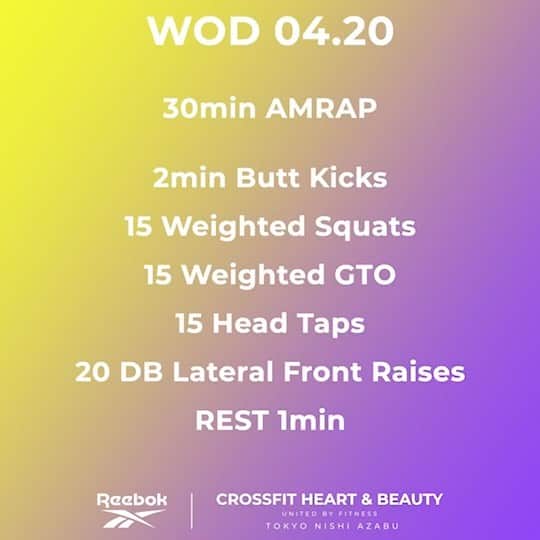 WOD 04.20

30min AMRAP

2min Butt Kicks
15 Weighted Squats
15 Weighted GTO
15 Head Taps
20 DB Lateral Front Raises
REST 1min

Reebok

CROSSFIT HEART & BEAUTY
UNITED BY FITNESS
TOKYO NISHI AZABU